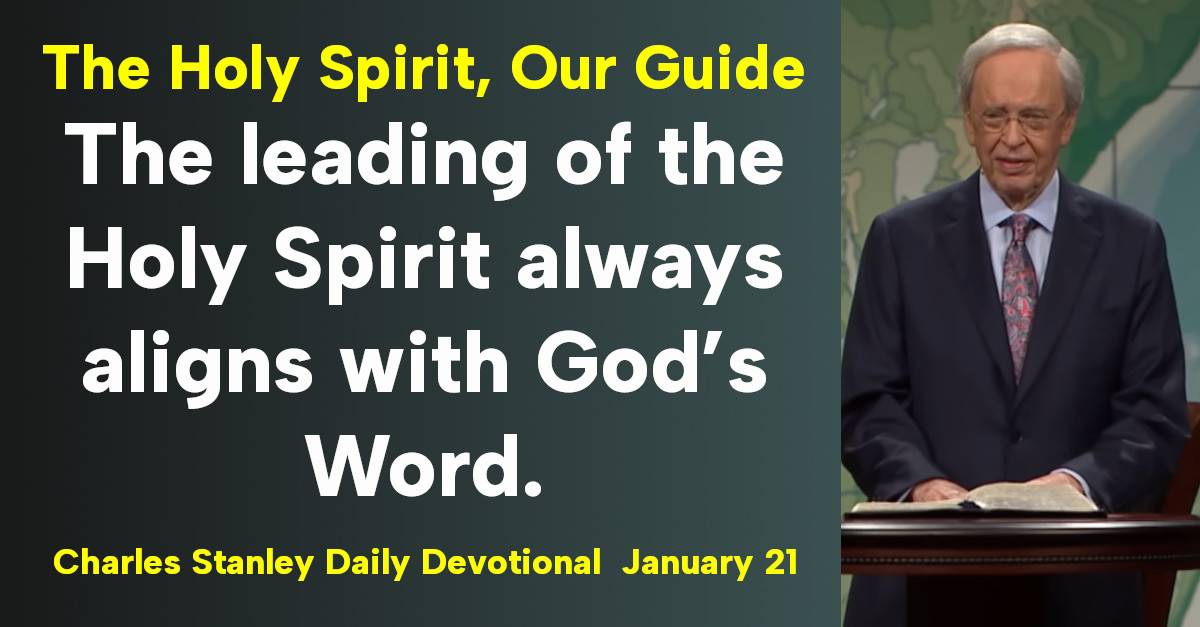 The Holy Spirit, Our Guide

The leading of the Holy Spirit always aligns with God’s Word.

Charles Stanley Daily Devotional January 21